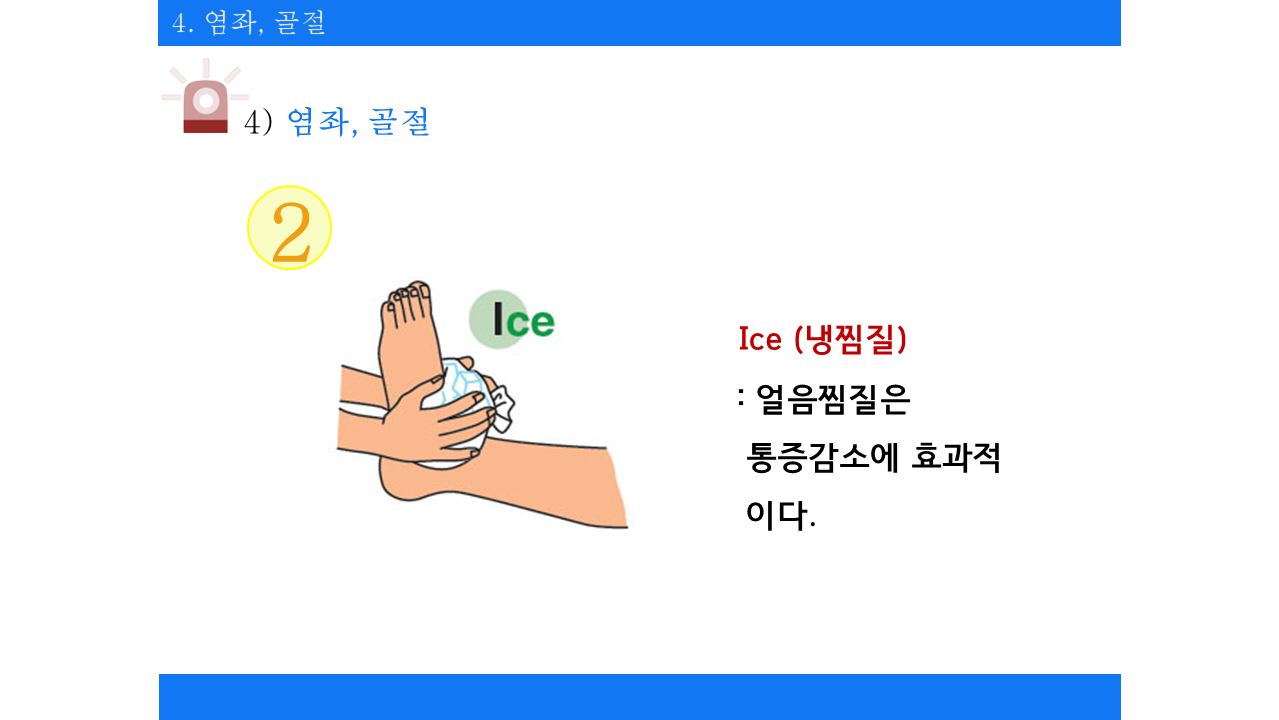 4. 염좌, 골절

4) 염좌, 골절

2

Ice

Ice (냉찜질)

: 얼음찜질은 통증감소에 효과적 이다.